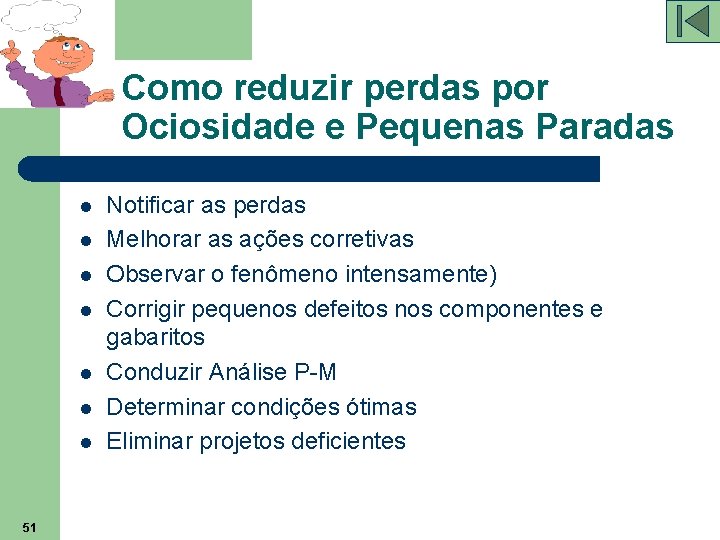 Como reduzir perdas por Ociosidade e Pequenas Paradas

- Notificar as perdas
- Melhorar as ações corretivas
- Observar o fenômeno intensamente)
- Corrigir pequenos defeitos nos componentes e gabaritos
- Conduzir Análise P-M
- Determinar condições ótimas
- Eliminar projetos deficientes

51